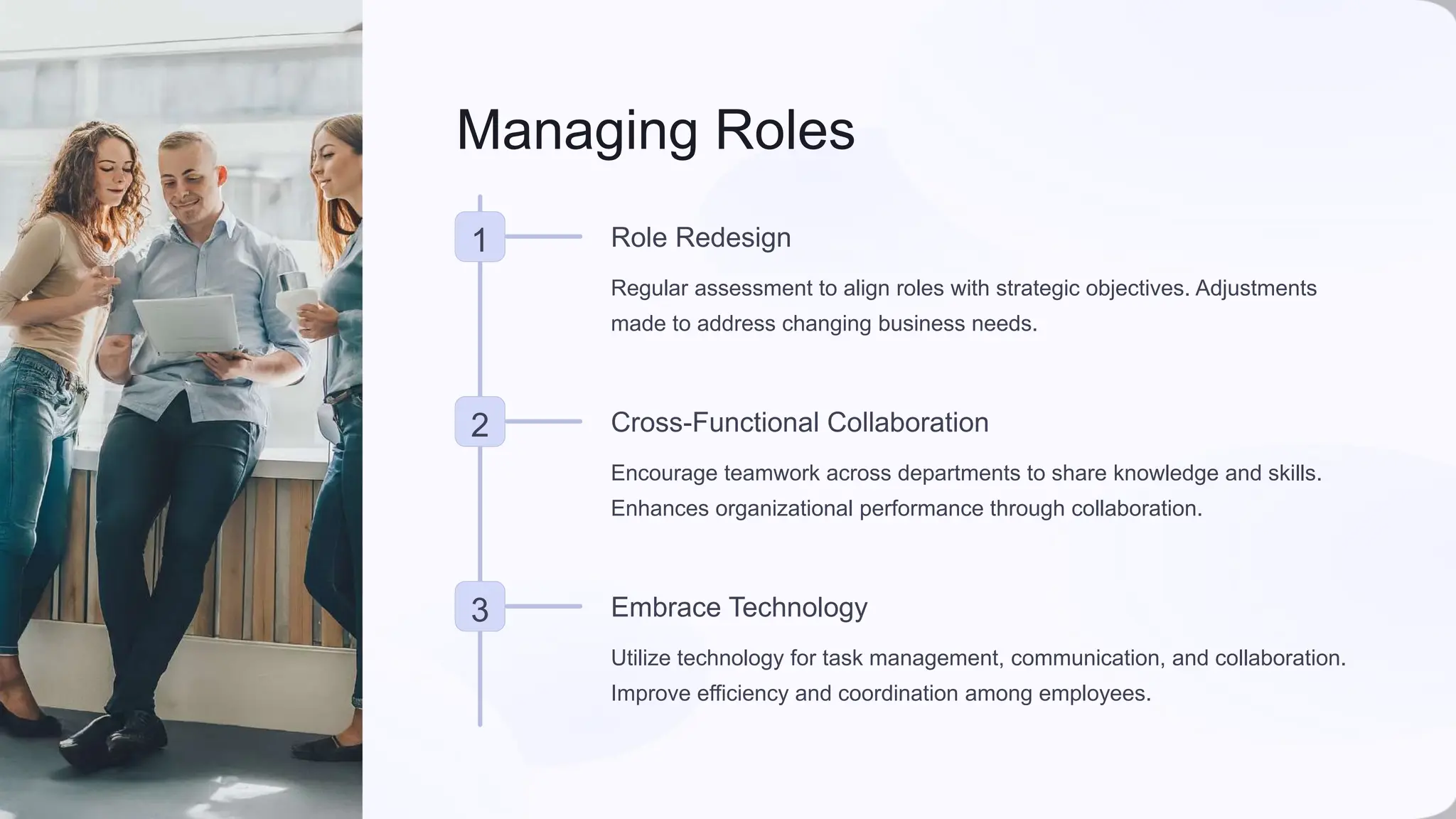 Managing Roles

1

Role Redesign

Regular assessment to align roles with strategic objectives. Adjustments made to address changing business needs.

2

Cross-Functional Collaboration

Encourage teamwork across departments to share knowledge and skills. Enhances organizational performance through collaboration.

3

Embrace Technology

Utilize technology for task management, communication, and collaboration. Improve efficiency and coordination among employees.